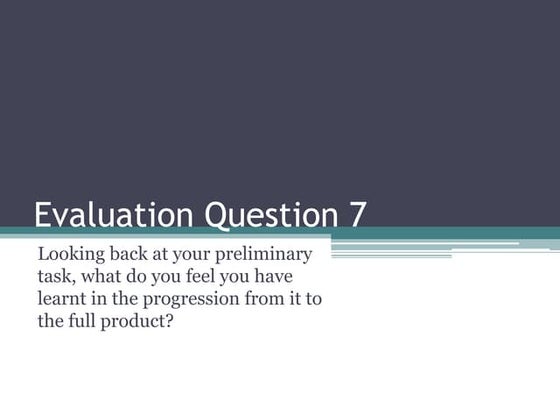 Evaluation Question 7

Looking back at your preliminary task, what do you feel you have learnt in the progression from it to the full product?